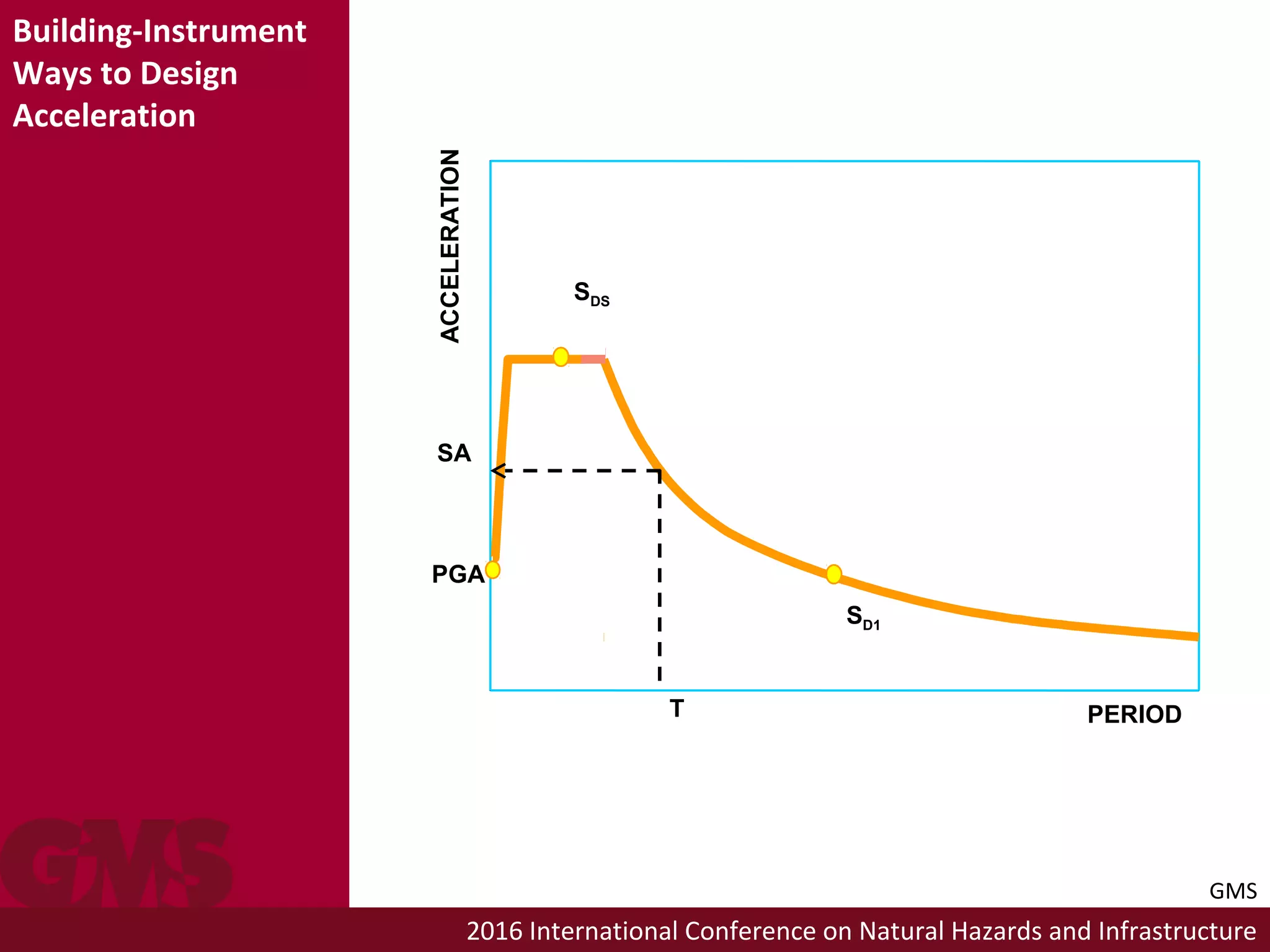 Building-Instrument Ways to Design Acceleration

ACCELERATION

$S_{DS}$

SA

PGA

$S_{D1}$

T

PERIOD

GMS

GMS

2016 International Conference on Natural Hazards and Infrastructure